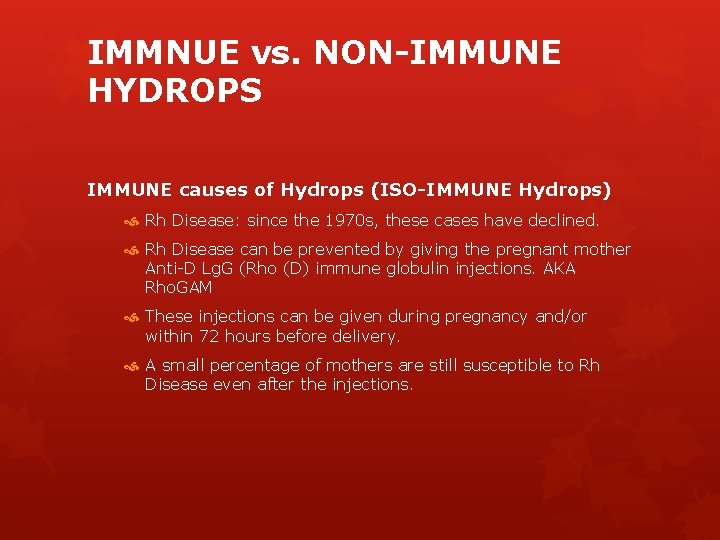 IMMNUE vs. NON-IMMUNE HYDROPS

IMMUNE causes of Hydrops (ISO-IMMUNE Hydrops)

Rh Disease: since the 1970s, these cases have declined.

Rh Disease can be prevented by giving the pregnant mother Anti-D LgG (Rho (D) immune globulin injections. AKA RhoGAM

These injections can be given during pregnancy and/or within 72 hours before delivery.

A small percentage of mothers are still susceptible to Rh Disease even after the injections.